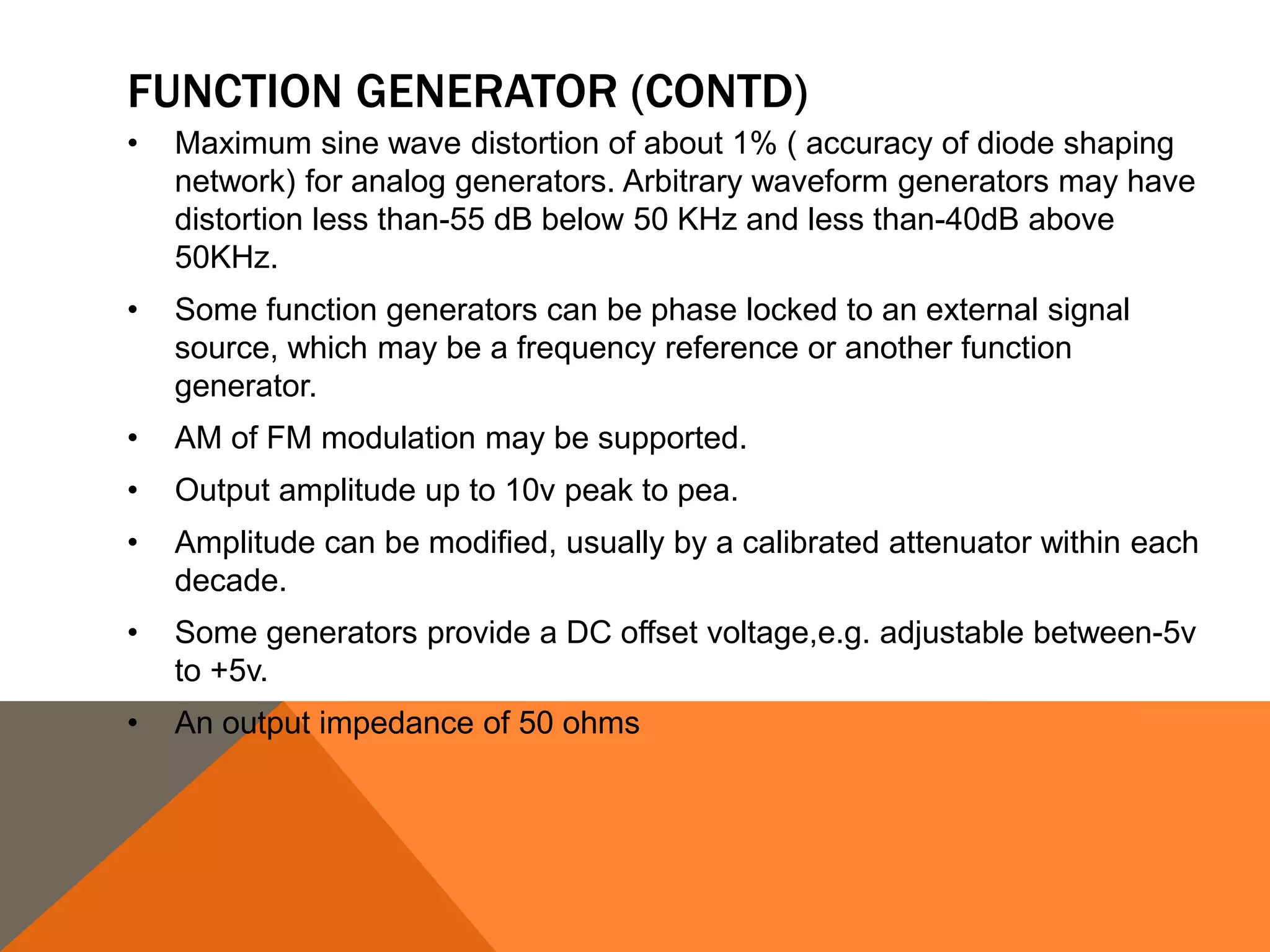 FUNCTION GENERATOR (CONTD)

• Maximum sine wave distortion of about 1% ( accuracy of diode shaping network) for analog generators. Arbitrary waveform generators may have distortion less than-55 dB below 50 KHz and less than-40dB above 50KHz.

• Some function generators can be phase locked to an external signal source, which may be a frequency reference or another function generator.

• AM of FM modulation may be supported.

• Output amplitude up to 10v peak to pea.

• Amplitude can be modified, usually by a calibrated attenuator within each decade.

• Some generators provide a DC offset voltage,e.g. adjustable between-5v to +5v.

• An output impedance of 50 ohms